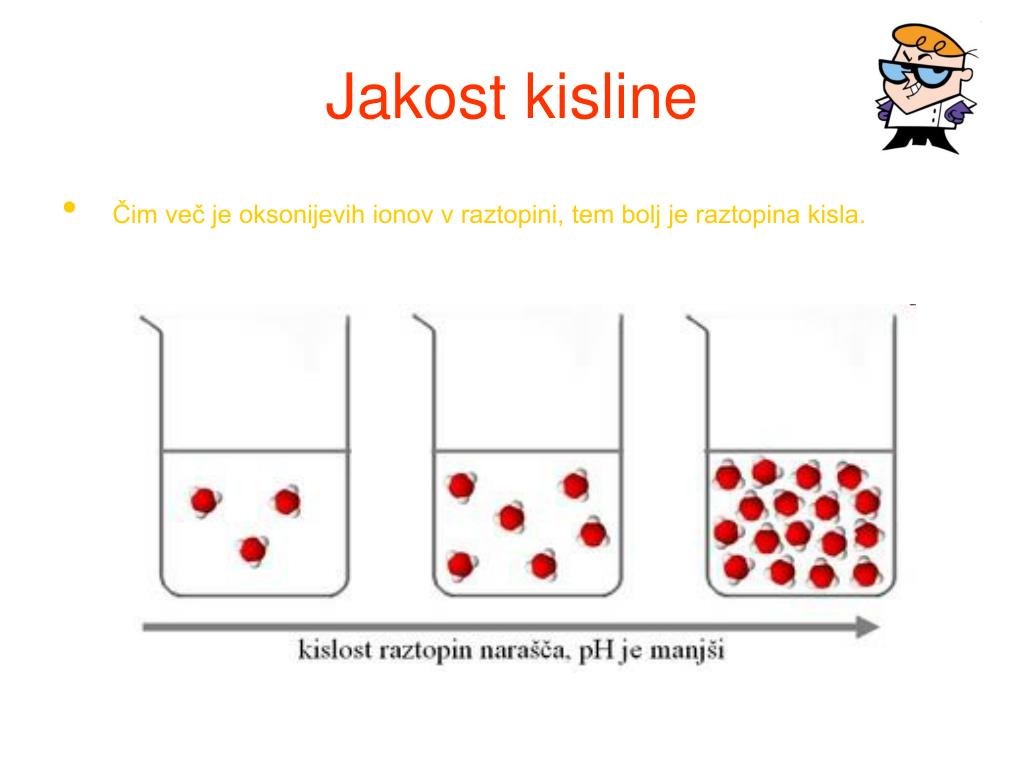 Jakost kisline

• Čim več je oksonijevih ionov v raztopini, tem bolj je raztopina kisla.

kislost raztopin narašča, pH je manjši